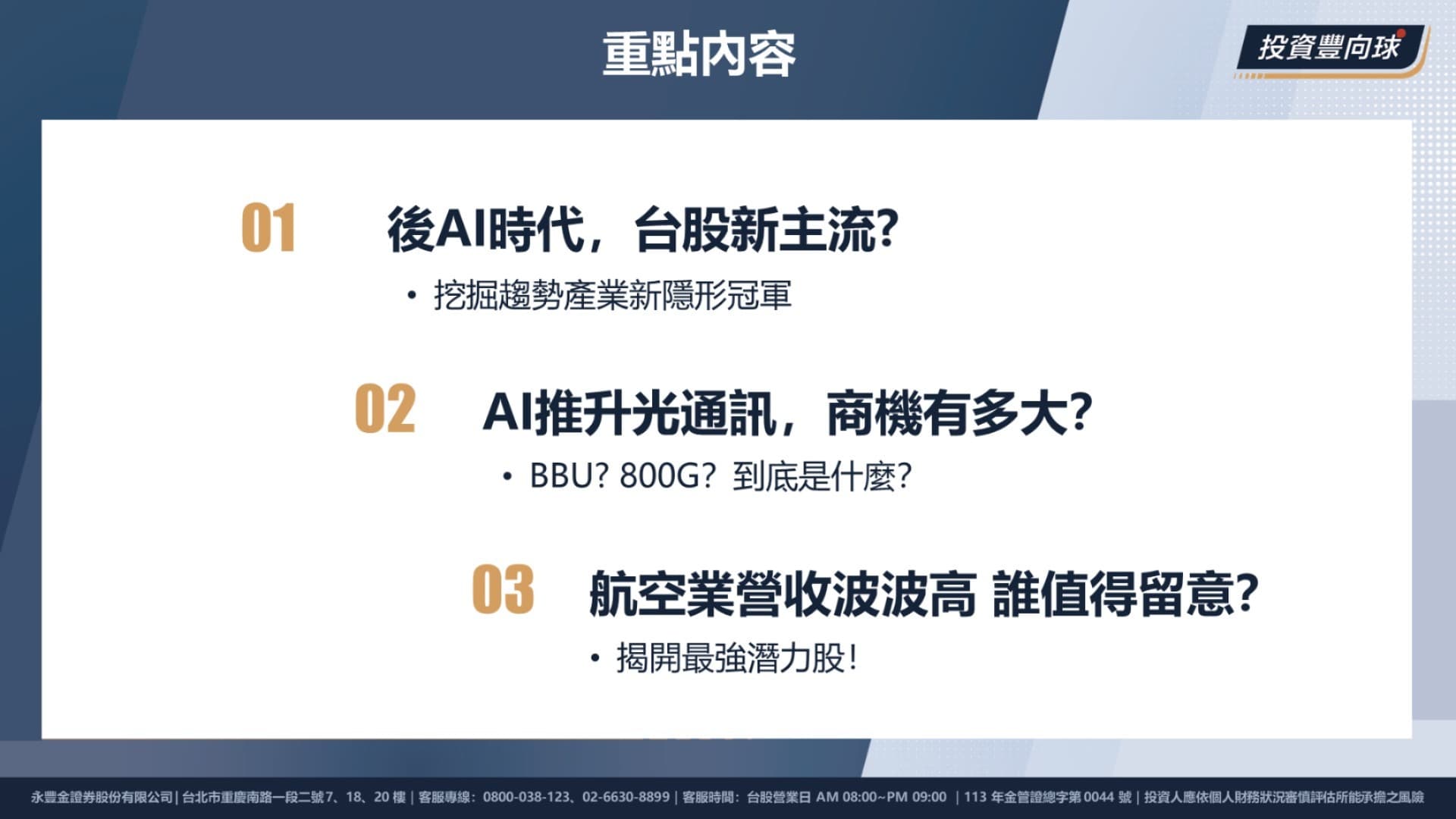 重點內容

投資豐向球

01 後AI時代，台股新主流?

• 挖掘趨勢產業新隱形冠軍

02 AI推升光通訊，商機有多大?

• BBU? 800G? 到底是什麼?

03 航空業營收波波高 誰值得留意?

• 揭開最強潛力股!

永豐金證券股份有限公司 | 台北市重慶南路一段二號7、18、20 樓 | 客服專線：0800-038-123、02-6630-8899 | 客服時間：台股營業日 AM 08:00~PM 09:00 | 113 年金管證總字第 0044 號 | 投資人應依個人財務狀況審慎評估所能承擔之風險